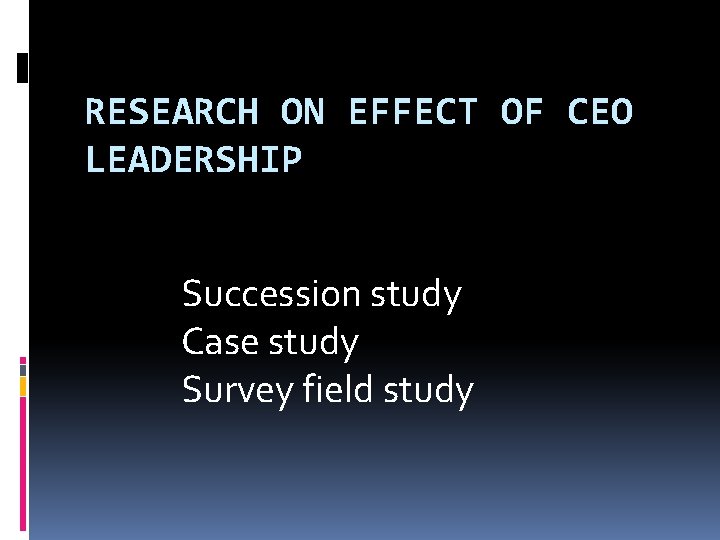 RESEARCH ON EFFECT OF CEO LEADERSHIP

Succession study
Case study
Survey field study